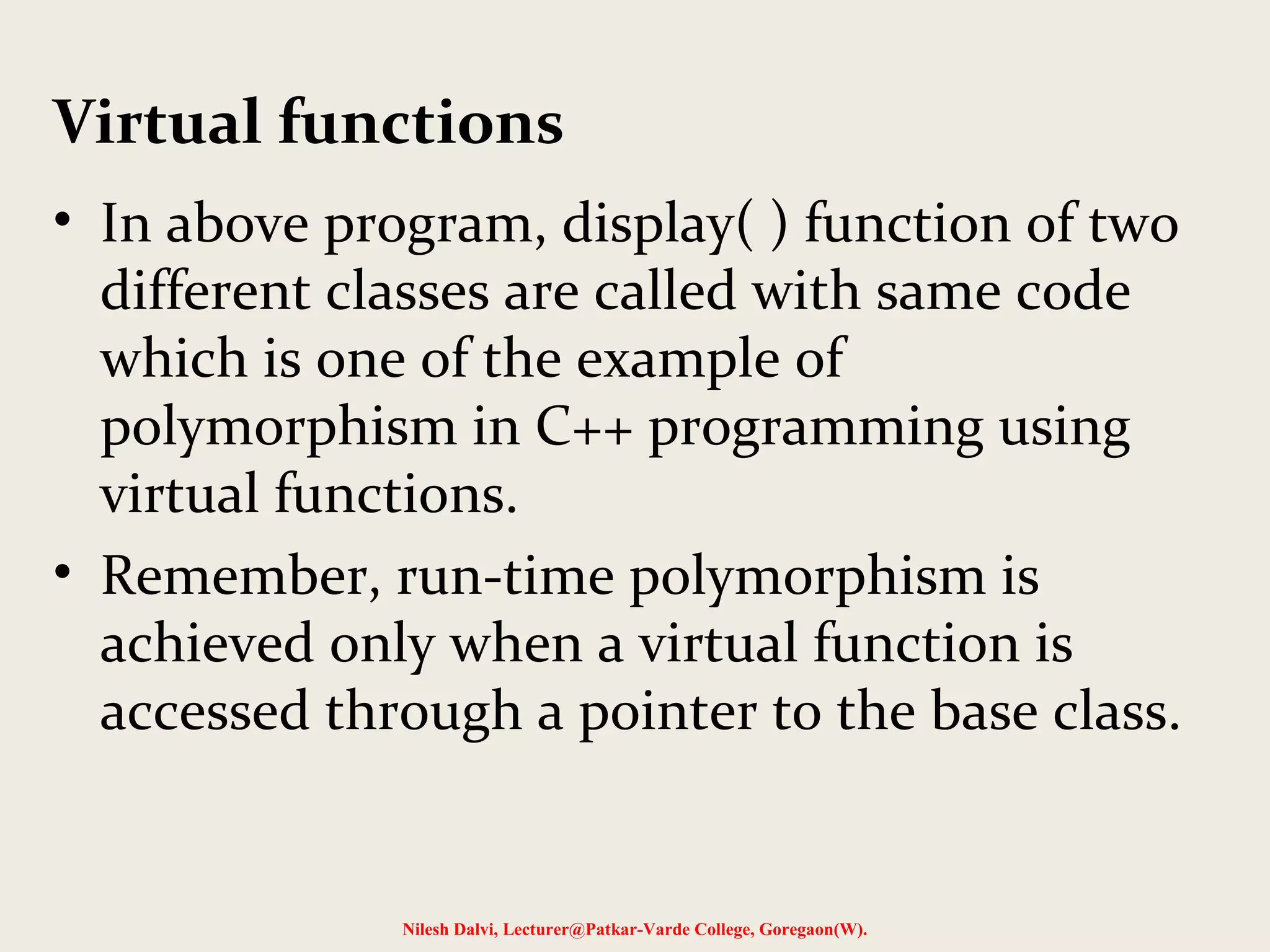 Virtual functions

• In above program, display( ) function of two different classes are called with same code which is one of the example of polymorphism in C++ programming using virtual functions.

• Remember, run-time polymorphism is achieved only when a virtual function is accessed through a pointer to the base class.

Nilesh Dalvi, Lecturer@Patkar-Varde College, Goregaon(W).